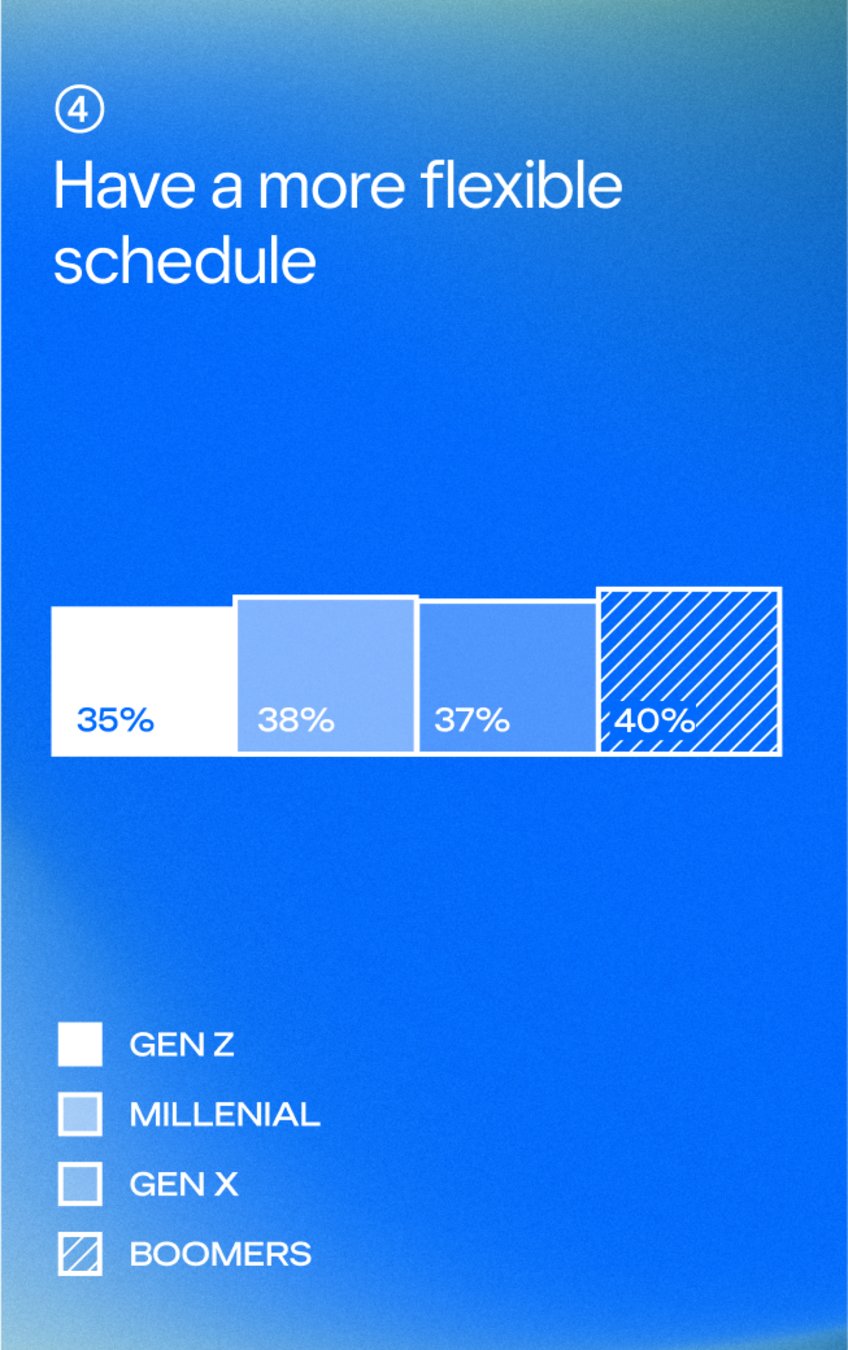 ④
Have a more flexible schedule

35%
38%
37%
40%

GEN Z
MILLENIAL
GEN X
BOOMERS